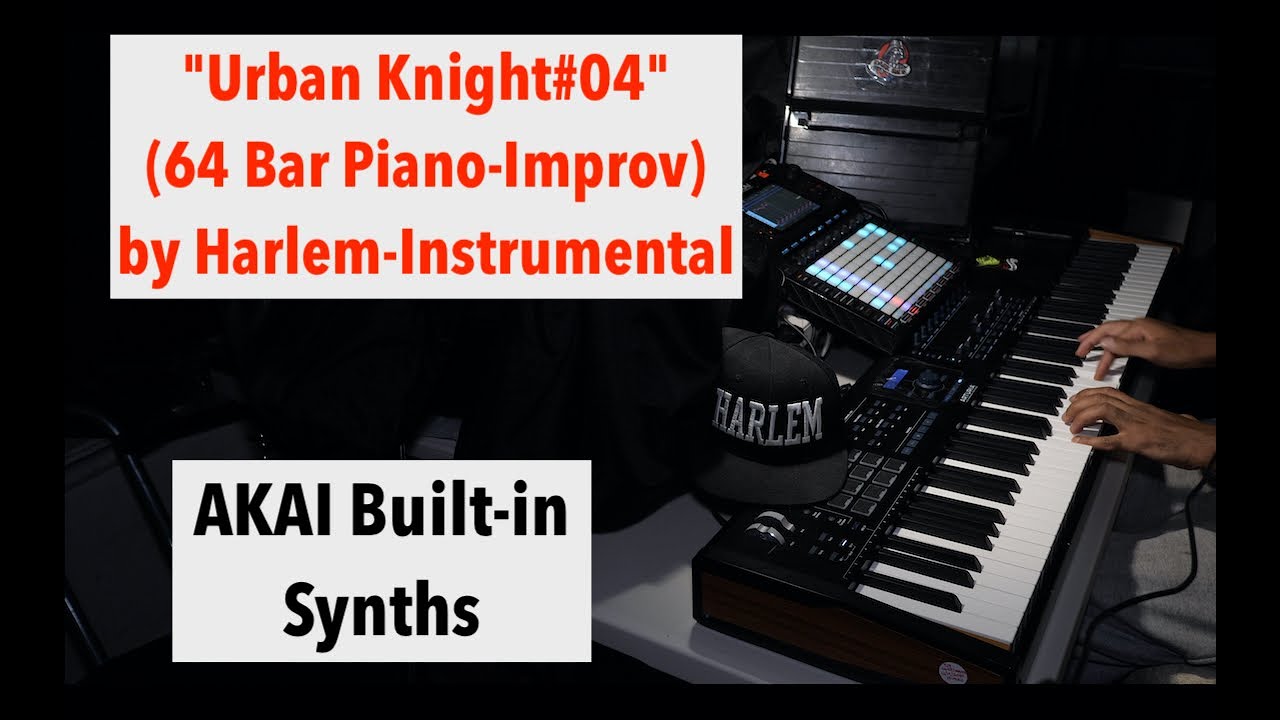 "Urban Knight#04"
(64 Bar Piano-Improv)
by Harlem-Instrumental

HARLEM

AKAI Built-in Synths